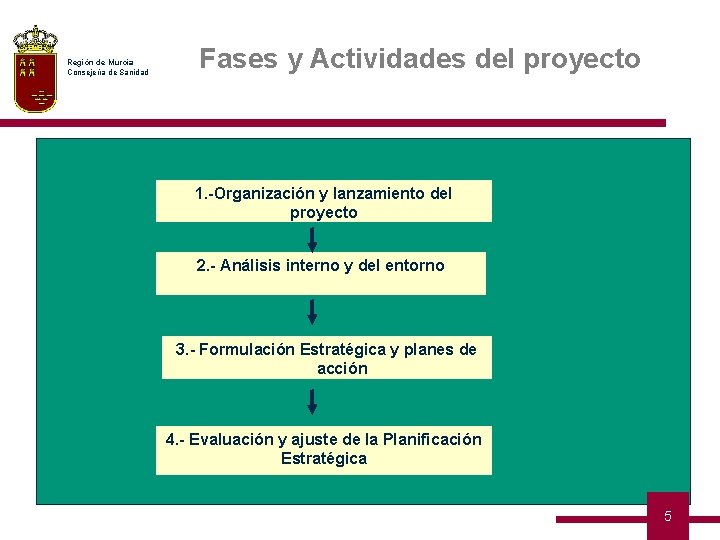 Región de Murcia
Consejería de Sanidad

Fases y Actividades del proyecto

1.-Organización y lanzamiento del proyecto

2.- Análisis interno y del entorno

3.- Formulación Estratégica y planes de acción

4.- Evaluación y ajuste de la Planificación Estratégica

5